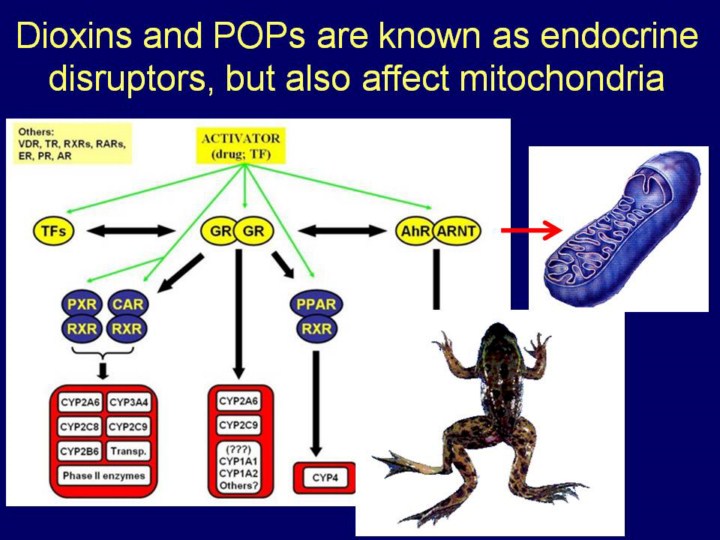 Dioxins and POPs are known as endocrine disruptors, but also affect mitochondria

Others:
VDR, TR, RXRs, RARs,
ER, PR, AR

ACTIVATOR
(drug; TF)

TFs

GR GR

AhR ARNT

PXR CAR
RXR RXR

PPAR
RXR

CYP2A6 CYP3A4
CYP2C8 CYP2C9
CYP2B6 Transp.
Phase II enzymes

CYP2A6
CYP2C9
(???)
CYP1A1
CYP1A2
Others?

CYP4